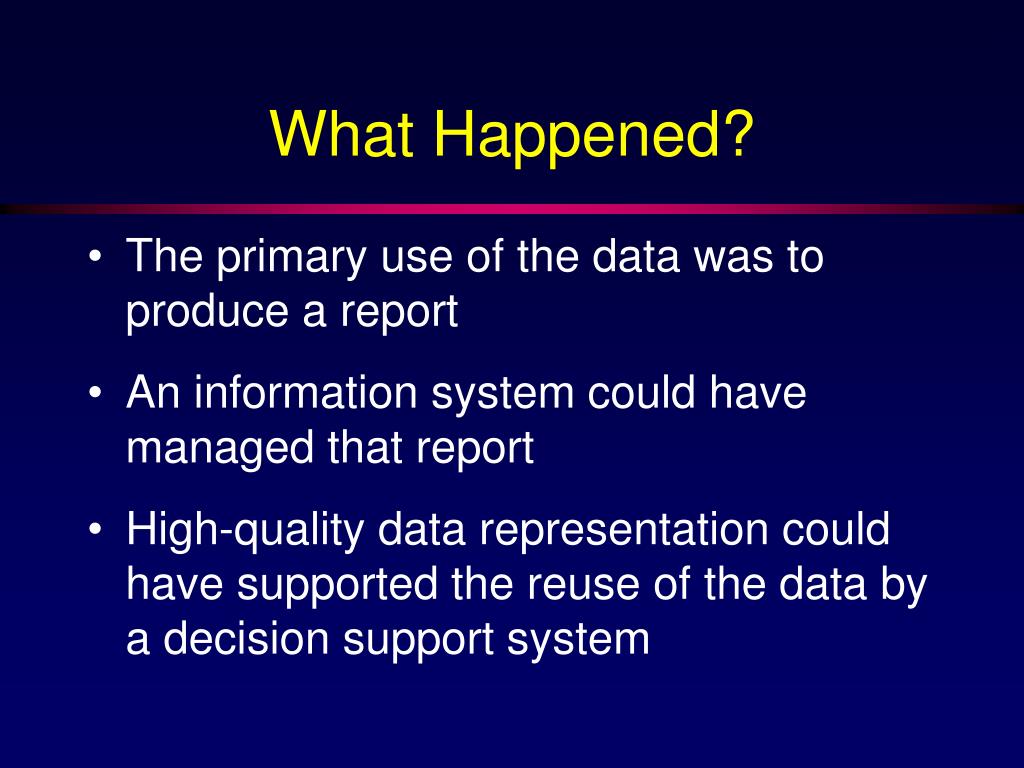 What Happened?

• The primary use of the data was to produce a report

• An information system could have managed that report

• High-quality data representation could have supported the reuse of the data by a decision support system